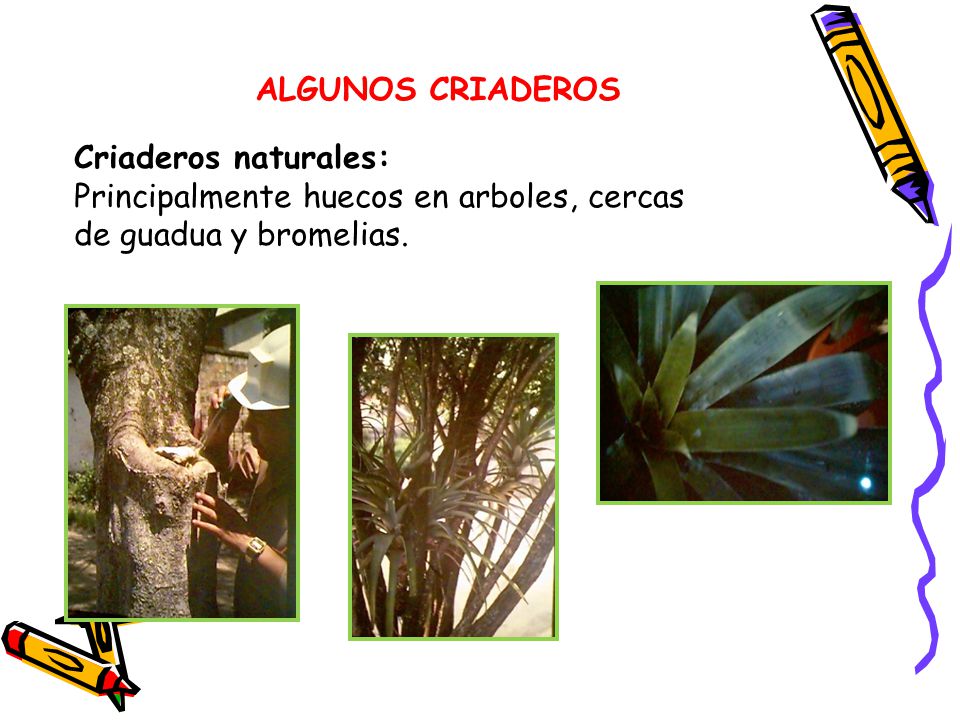 ALGUNOS CRIADEROS

Criaderos naturales:
Principalmente huecos en arboles, cercas de guadua y bromelias.